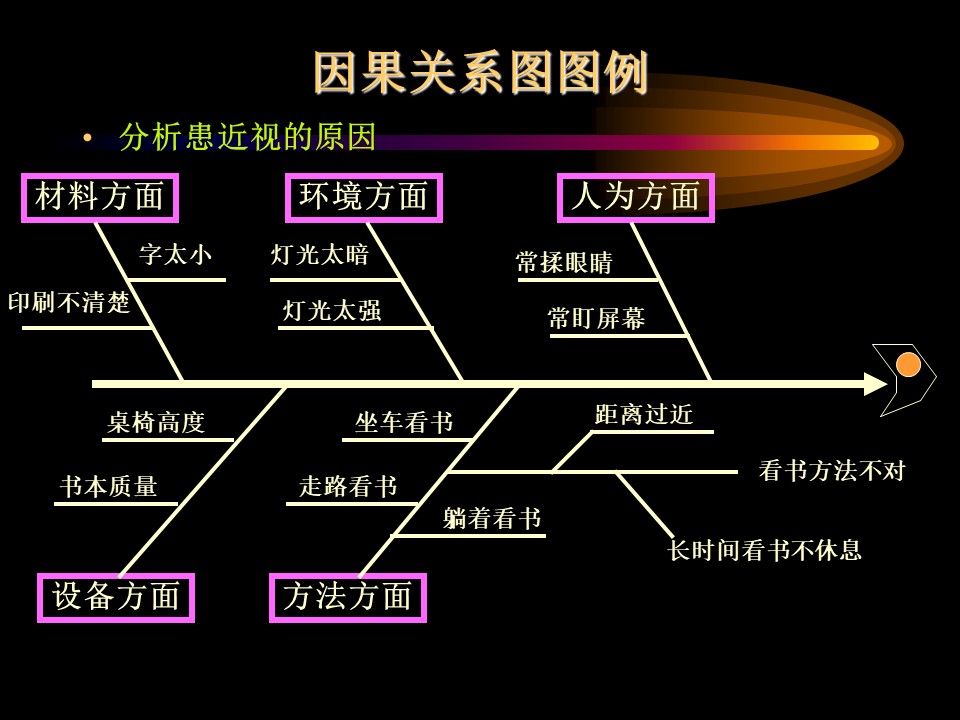 因果关系图图例

• 分析患近视的原因

材料方面

字太小

印刷不清楚

环境方面

灯光太暗

灯光太强

人为方面

常揉眼睛

常盯屏幕

桌椅高度

书本质量

设备方面

坐车看书

走路看书

躺着看书

方法方面

距离过近

看书方法不对

长时间看书不休息